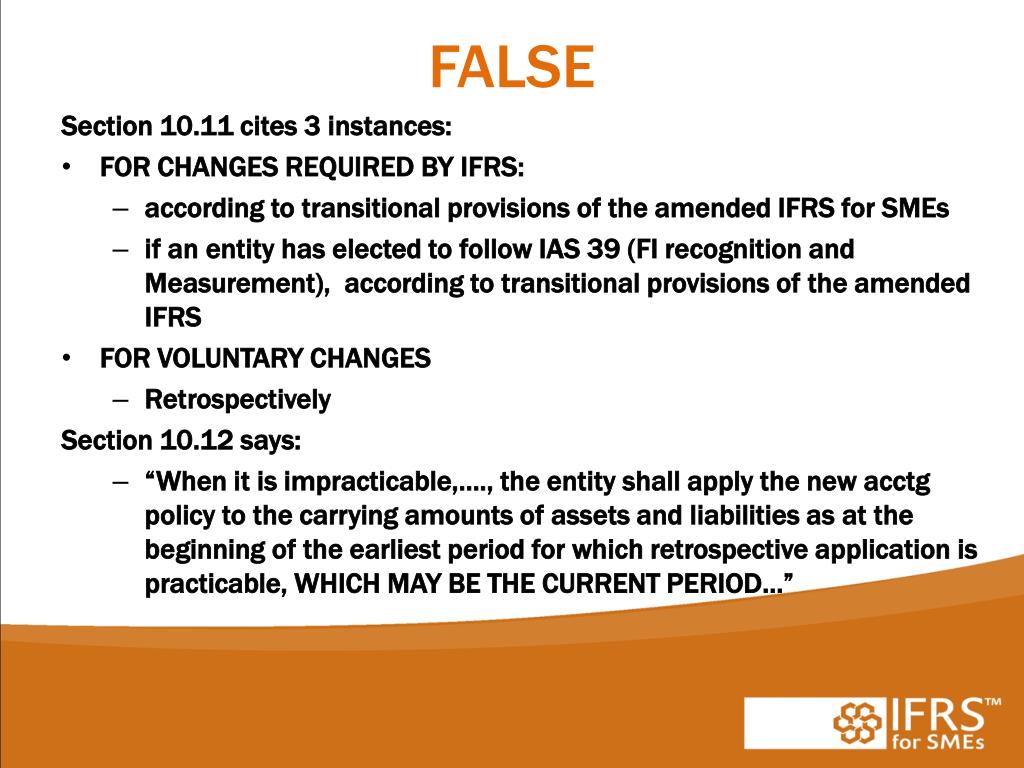 FALSE

Section 10.11 cites 3 instances:

• FOR CHANGES REQUIRED BY IFRS:

– according to transitional provisions of the amended IFRS for SMEs

– if an entity has elected to follow IAS 39 (FI recognition and Measurement), according to transitional provisions of the amended IFRS

• FOR VOLUNTARY CHANGES

– Retrospectively

Section 10.12 says:

– “When it is impracticable,…., the entity shall apply the new acctg policy to the carrying amounts of assets and liabilities as at the beginning of the earliest period for which retrospective application is practicable, WHICH MAY BE THE CURRENT PERIOD…”

IFRS™ for SMEs